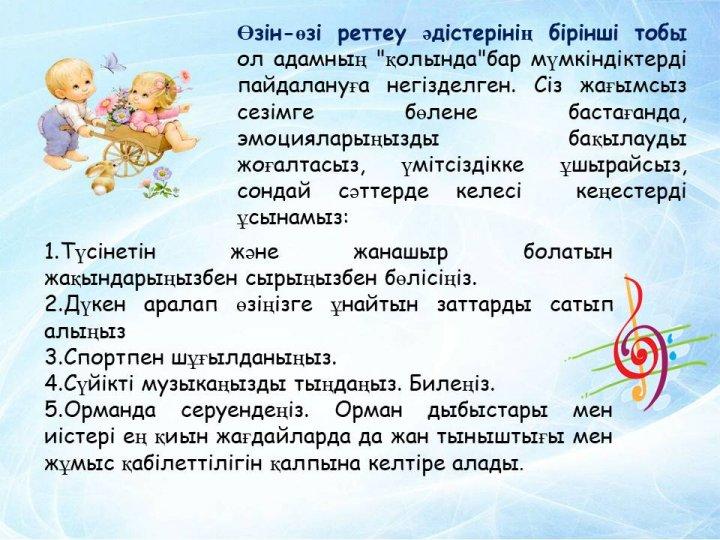 Өзін-өзі реттеу әдістерінің бірінші тобы ол адамның "қолында"бар мүмкіндіктерді пайдалануға негізделген. Сіз жағымсыз сезімге бөлене бастағанда, эмоцияларыңызды бақылауды жоғалтасыз, үмітсіздікке ұшырайсыз, сондай сәттерде келесі кеңестерді ұсынамыз:

1.Түсінетін және жанашыр болатын жақындарыңызбен сырыңызбен бөлісіңіз.
2.Дүкен аралап өзіңізге ұнайтын заттарды сатып алыңыз
3.Спортпен шұғылданыңыз.
4.Сүйікті музыкаңызды тыңдаңыз. Билеңіз.
5.Орманда серуендеңіз. Орман дыбыстары мен иістері ең қиын жағдайларда да жан тыныштығы мен жұмыс қабілеттілігін қалпына келтіре алады.